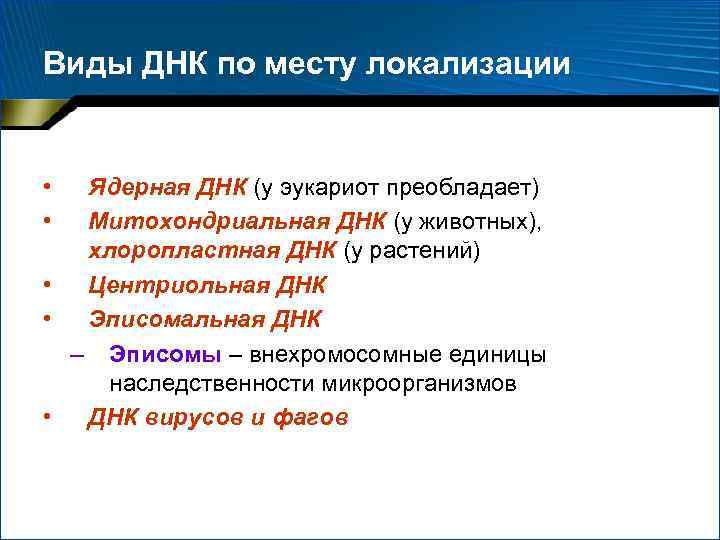 Виды ДНК по месту локализации

• Ядерная ДНК (у эукариот преобладает)
• Митохондриальная ДНК (у животных), хлоропластная ДНК (у растений)
• Центриольная ДНК
• Эписомальная ДНК
– Эписомы – внехромосомные единицы наследственности микроорганизмов
• ДНК вирусов и фагов